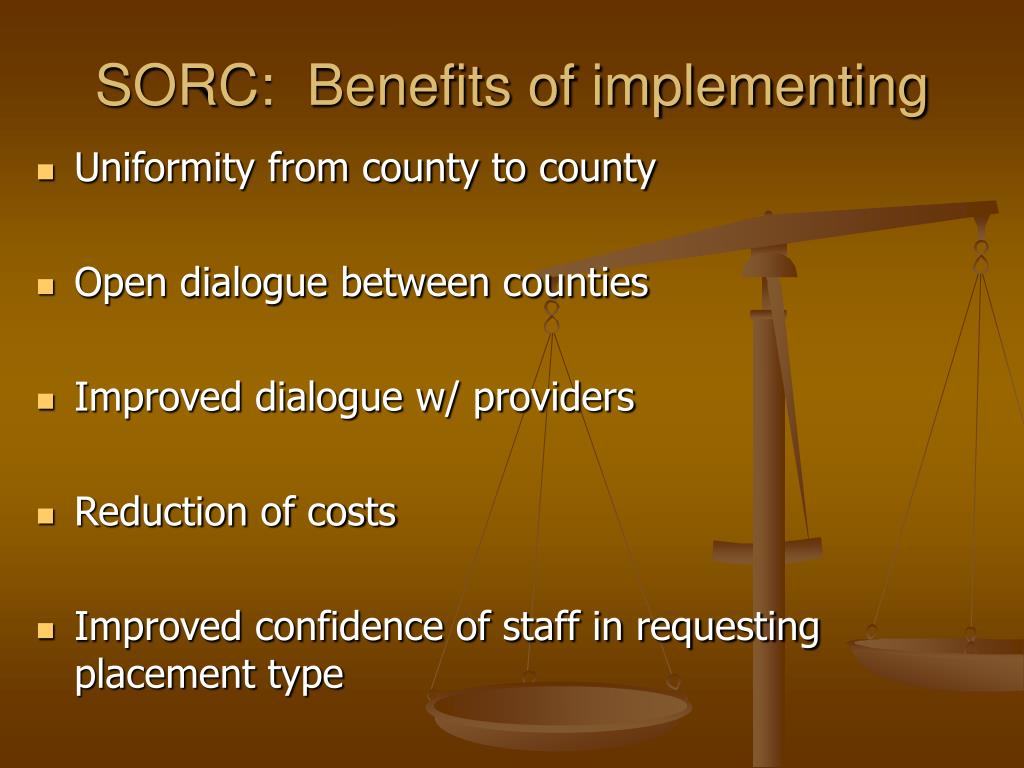 SORC: Benefits of implementing

- Uniformity from county to county
- Open dialogue between counties
- Improved dialogue w/ providers
- Reduction of costs
- Improved confidence of staff in requesting placement type